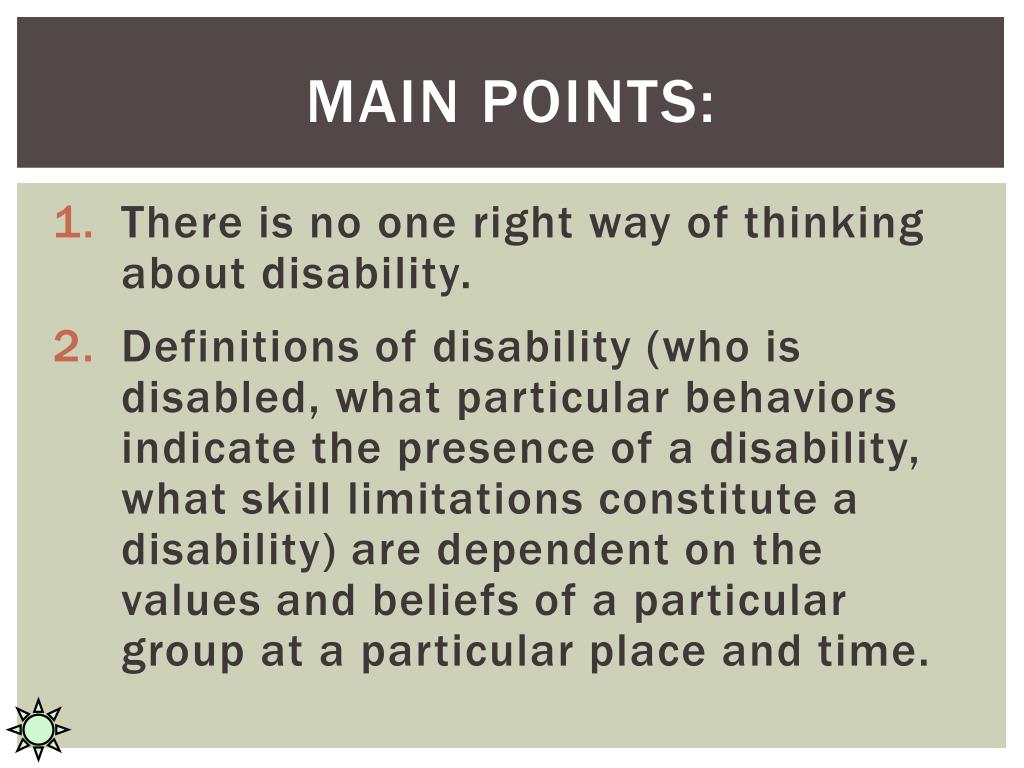 MAIN POINTS:

1. There is no one right way of thinking about disability.
2. Definitions of disability (who is disabled, what particular behaviors indicate the presence of a disability, what skill limitations constitute a disability) are dependent on the values and beliefs of a particular group at a particular place and time.